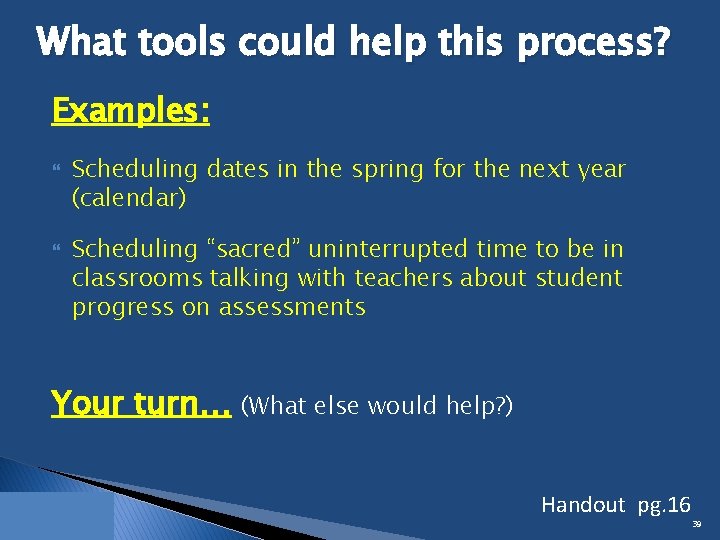 What tools could help this process?

Examples:

Scheduling dates in the spring for the next year (calendar)

Scheduling “sacred” uninterrupted time to be in classrooms talking with teachers about student progress on assessments

Your turn… (What else would help?)

Handout pg.16

39